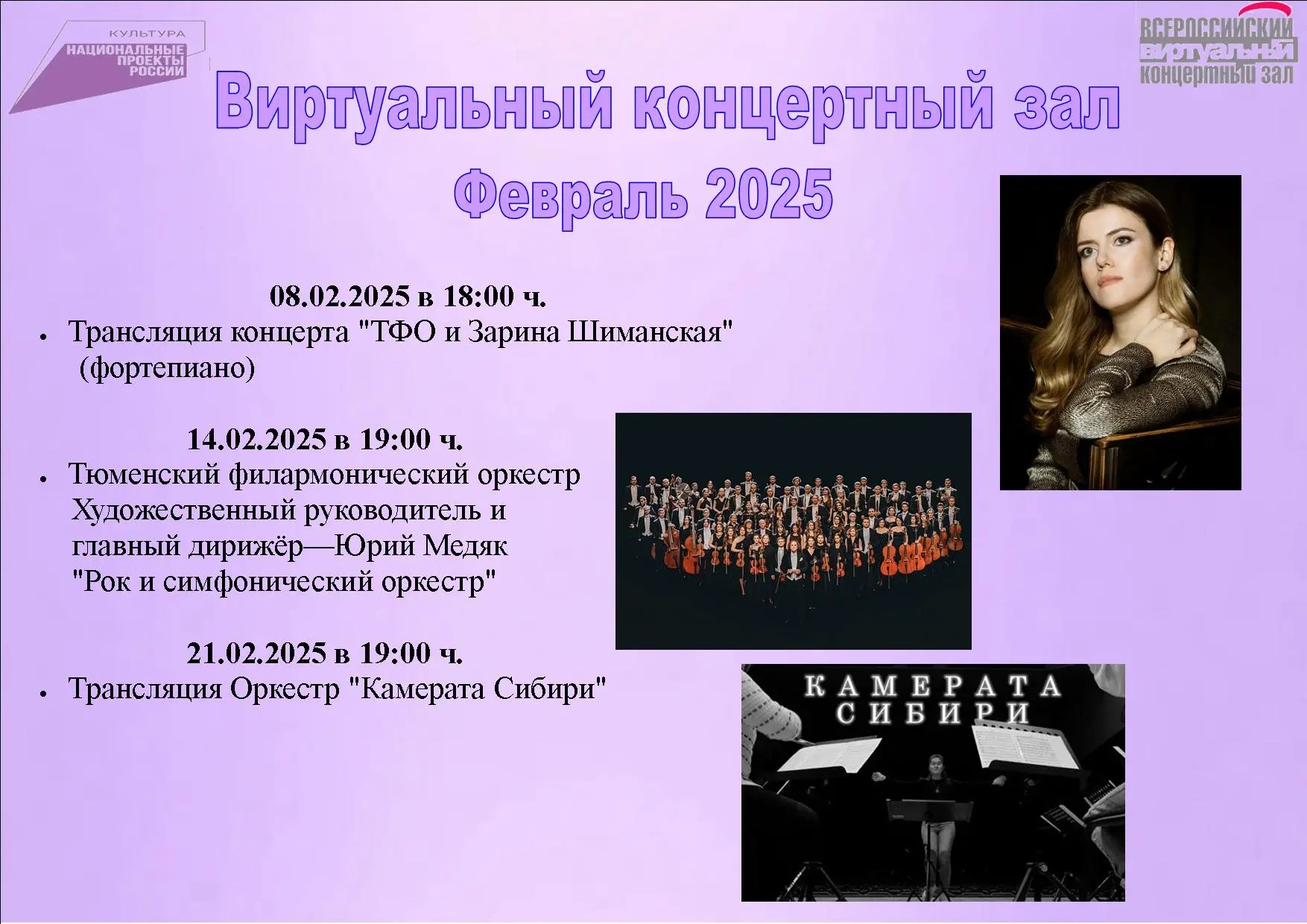 КУЛЬТУРА
НАЦИОНАЛЬНЫЕ ПРОЕКТЫ РОССИИ

ВСЕРОССИЙСКИЙ
ВИРТУАЛЬНЫЙ
КОНЦЕРТНЫЙ ЗАЛ

Виртуальный концертный зал
Февраль 2025

08.02.2025 в 18:00 ч.
• Трансляция концерта "ТФО и Зарина Шиманская" (фортепиано)

14.02.2025 в 19:00 ч.
• Тюменский филармонический оркестр Художественный руководитель и главный дирижёр—Юрий Медяк "Рок и симфонический оркестр"

21.02.2025 в 19:00 ч.
• Трансляция Оркестр "Камерата Сибири"

КАМЕРАТА
СИБИРИ